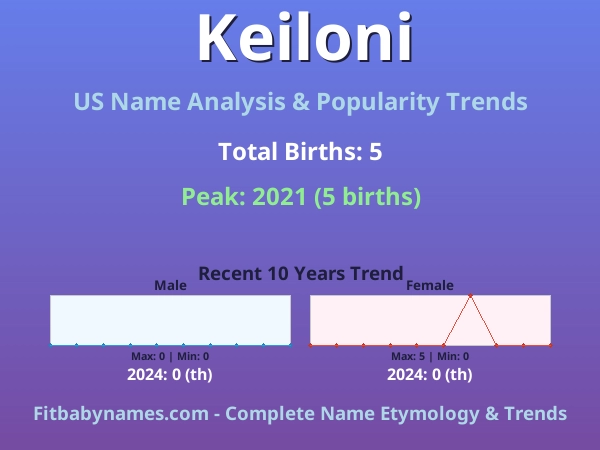 Keiloni

US Name Analysis & Popularity Trends

Total Births: 5

Peak: 2021 (5 births)

Recent 10 Years Trend

Male

Max: 0 | Min: 0

2024: 0 (th)

Female

Max: 5 | Min: 0

2024: 0 (th)

Fitbabynames.com - Complete Name Etymology & Trends